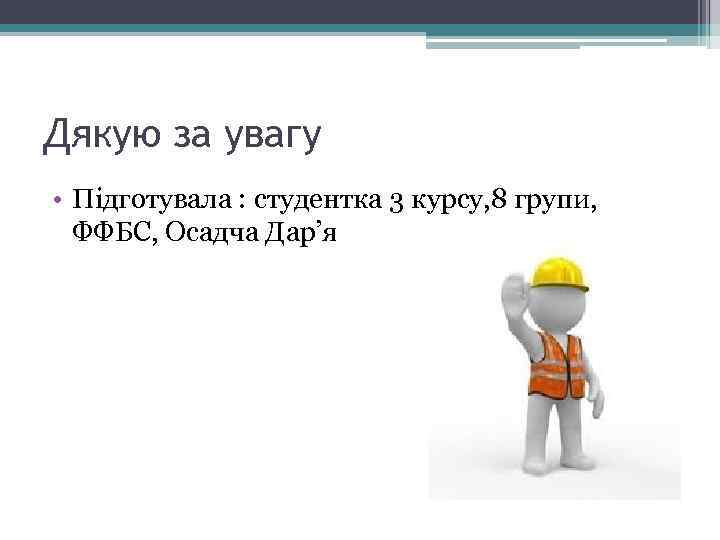 Дякую за увагу

• Підготувала : студентка 3 курсу,8 групи, ФФБС, Осадча Дар’я